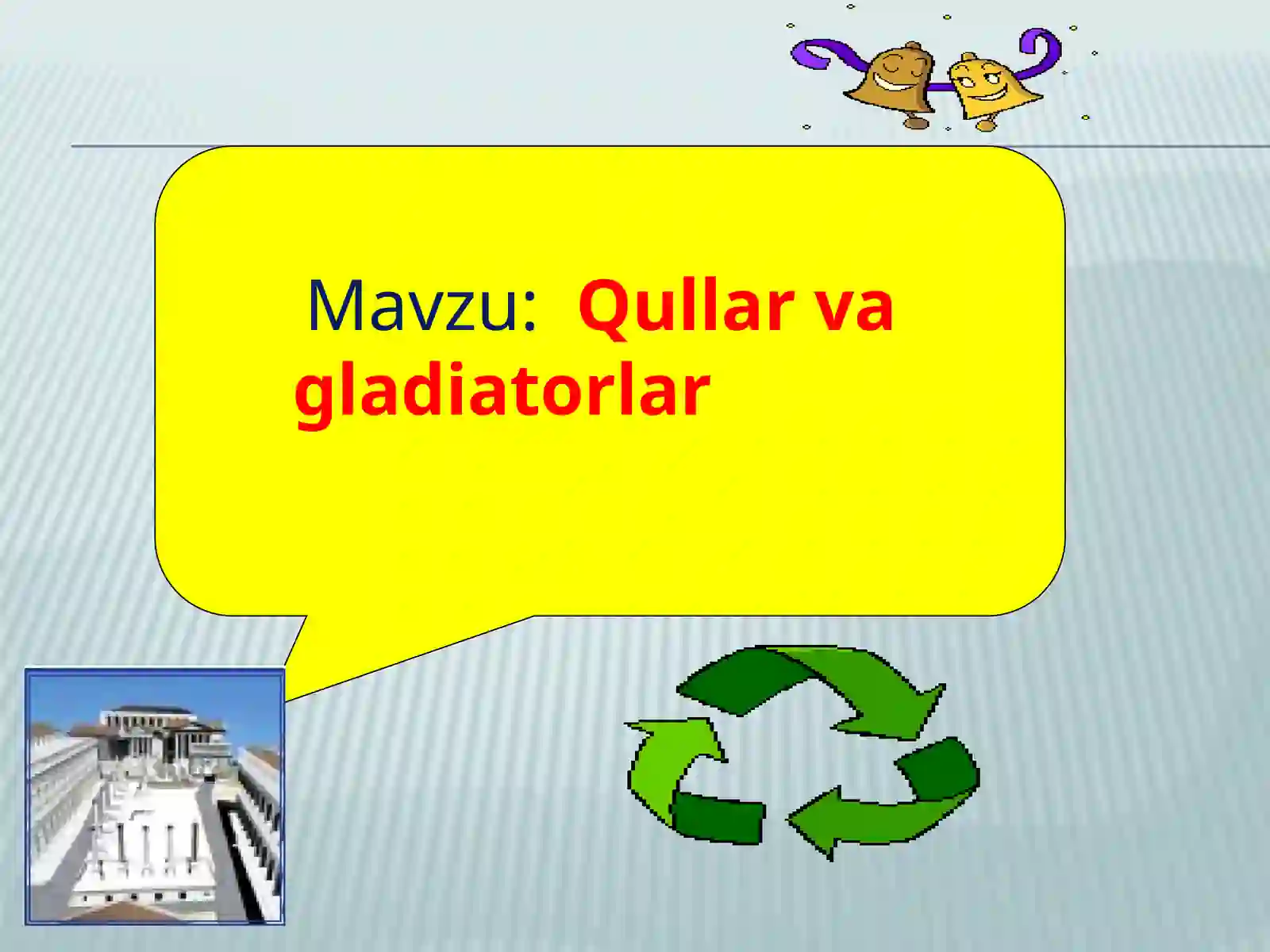 Mavzu: Qullar va gladiatorlar